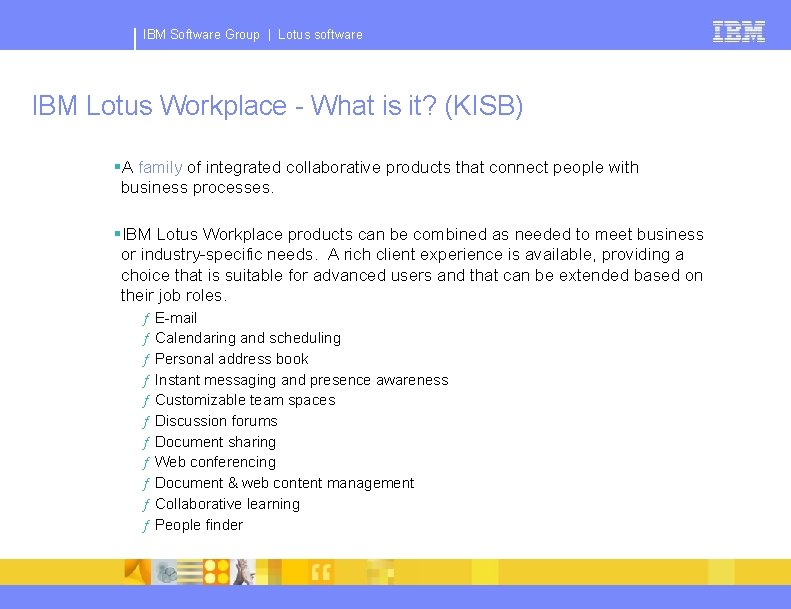 IBM Software Group | Lotus software

IBM

IBM Lotus Workplace - What is it? (KISB)

▪A family of integrated collaborative products that connect people with business processes.

▪IBM Lotus Workplace products can be combined as needed to meet business or industry-specific needs. A rich client experience is available, providing a choice that is suitable for advanced users and that can be extended based on their job roles.

ƒ E-mail
ƒ Calendaring and scheduling
ƒ Personal address book
ƒ Instant messaging and presence awareness
ƒ Customizable team spaces
ƒ Discussion forums
ƒ Document sharing
ƒ Web conferencing
ƒ Document & web content management
ƒ Collaborative learning
ƒ People finder